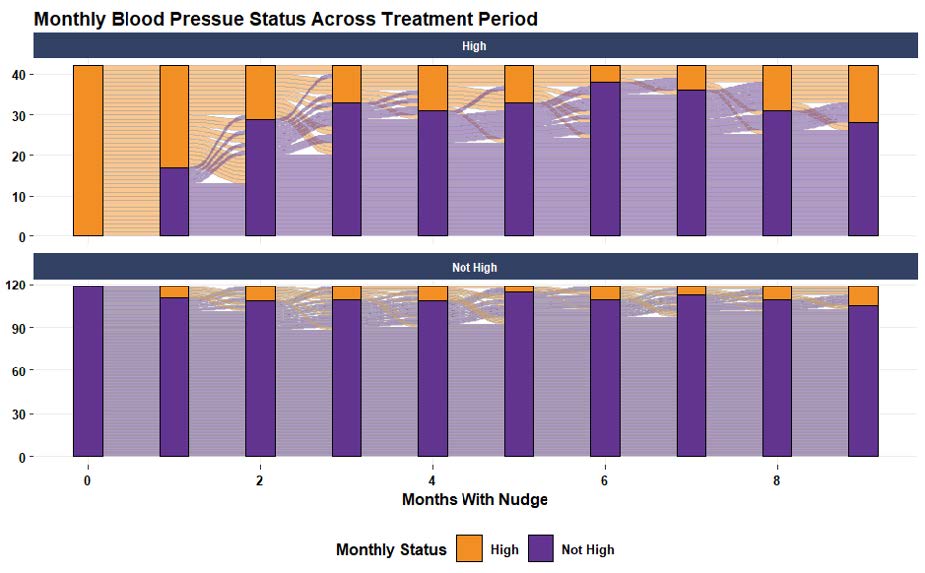 Monthly Blood Pressue Status Across Treatment Period

High

40
30
20
10
0

Not High

120
90
60
30
0

0 2 4 6 8

Months With Nudge

Monthly Status High Not High